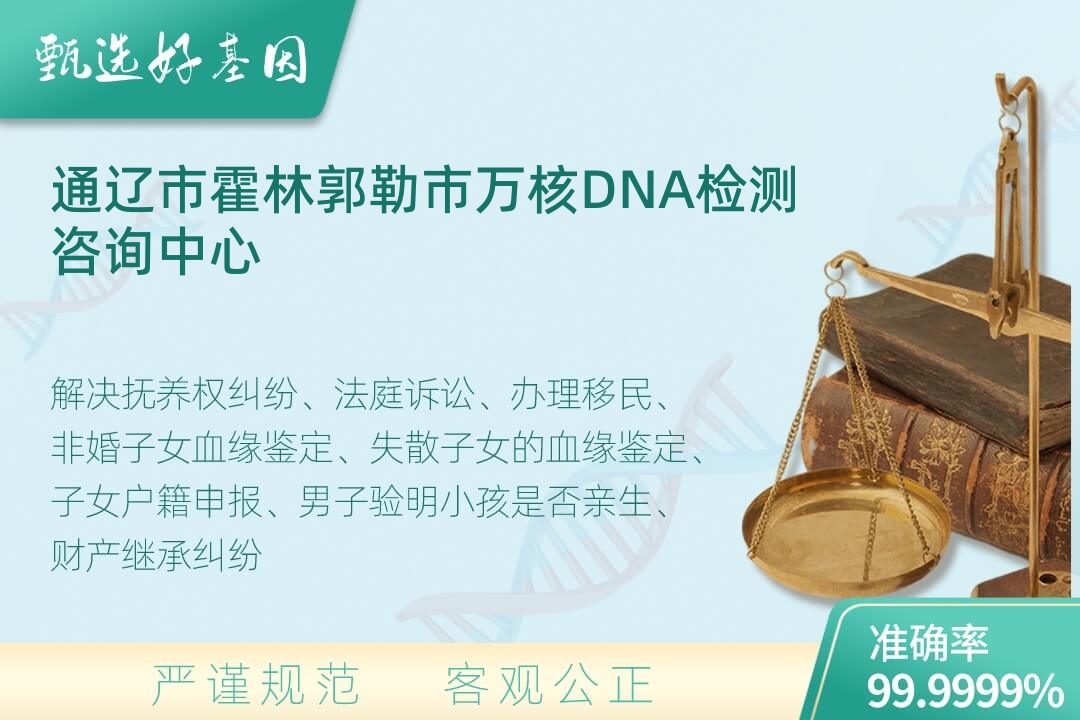 甄选好基因

通辽市霍林郭勒市万核DNA检测咨询中心

解决抚养权纠纷、法庭诉讼、办理移民、非婚子女血缘鉴定、失散子女的血缘鉴定、子女户籍申报、男子验明小孩是否亲生、财产继承纠纷

严谨规范　客观公正

准确率
99.9999%